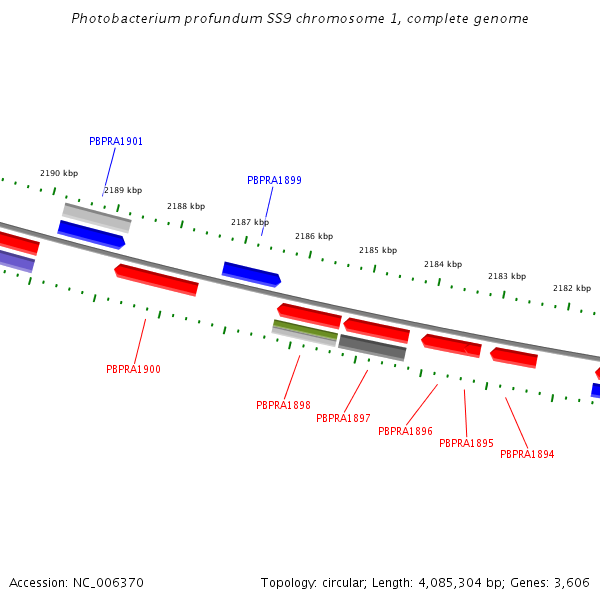 Photobacterium profundum SS9 chromosome 1, complete genome

PBPRA1901

2190 kbp

2189 kbp

PBPRA1899

2188 kbp

2187 kbp

2186 kbp

2185 kbp

2184 kbp

2183 kbp

2182 kbp

PBPRA1900

PBPRA1898

PBPRA1897

PBPRA1896

PBPRA1895

PBPRA1894

Accession: NC_006370

Topology: circular; Length: 4,085,304 bp; Genes: 3,606